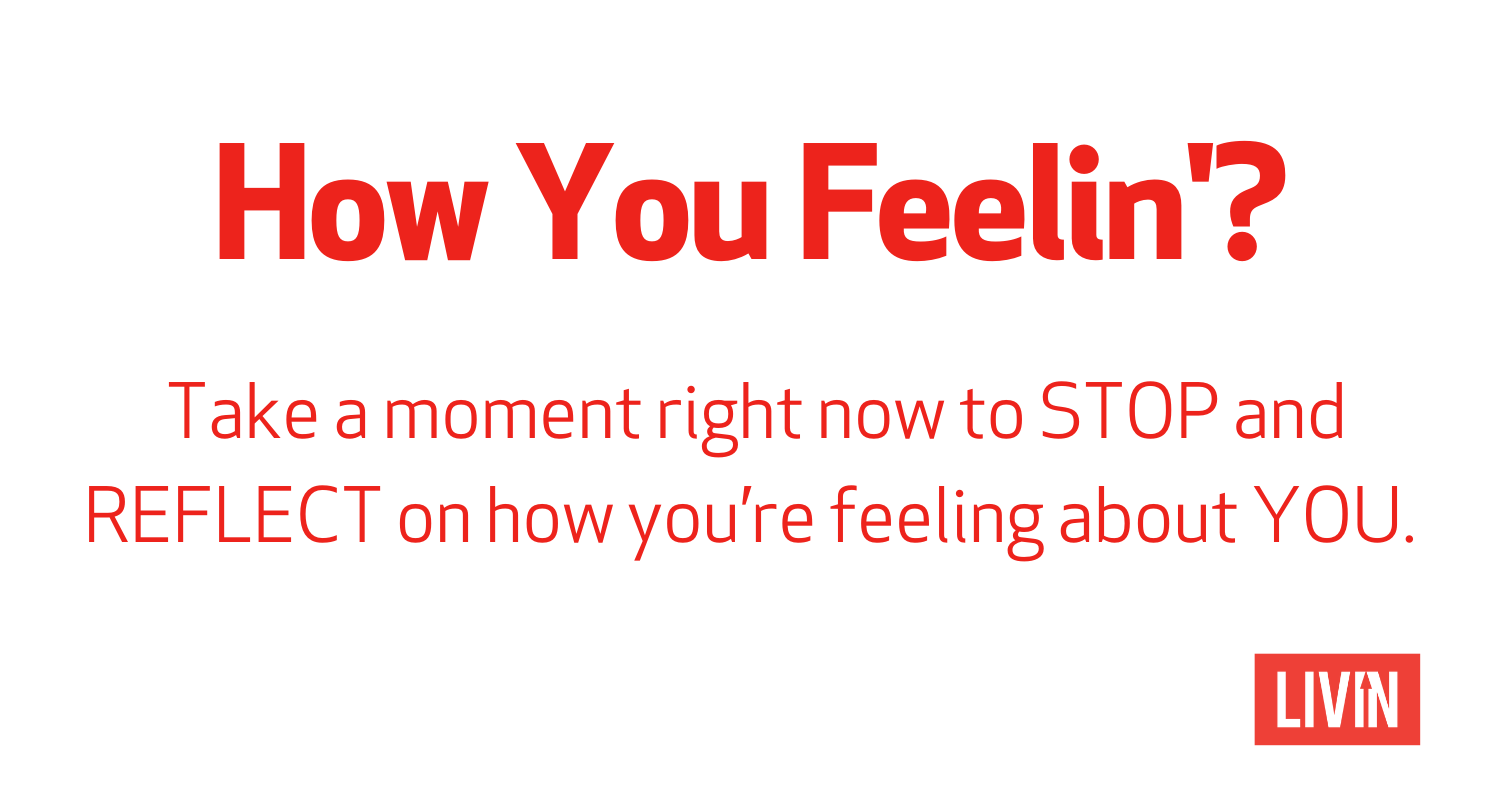 How You Feelin'?

Take a moment right now to STOP and REFLECT on how you're feeling about YOU.

LIVIN